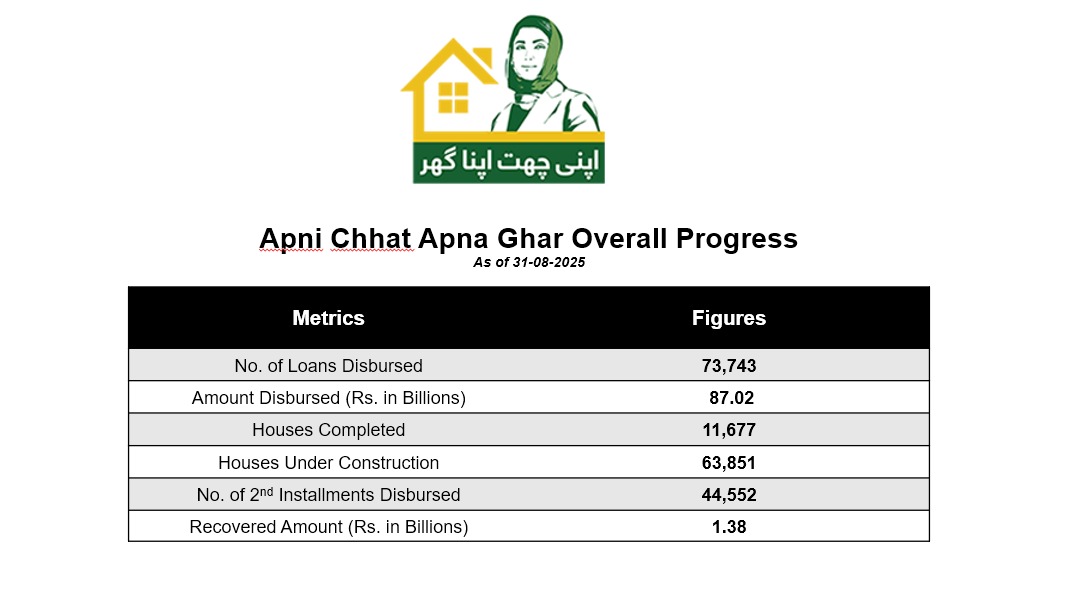 اپنی چھت اپنا گھر

Apni Chhat Apna Ghar Overall Progress
As of 31-08-2025

| Metrics | Figures |
|---|---|
| No. of Loans Disbursed | 73,743 |
| Amount Disbursed (Rs. in Billions) | 87.02 |
| Houses Completed | 11,677 |
| Houses Under Construction | 63,851 |
| No. of 2$^{nd}$ Installments Disbursed | 44,552 |
| Recovered Amount (Rs. in Billions) | 1.38 |